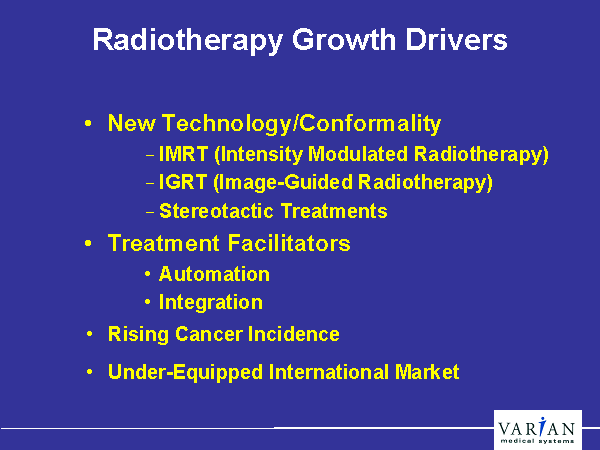 Radiotherapy Growth Drivers

• New Technology/Conformality
– IMRT (Intensity Modulated Radiotherapy)
– IGRT (Image-Guided Radiotherapy)
– Stereotactic Treatments

• Treatment Facilitators
• Automation
• Integration

• Rising Cancer Incidence

• Under-Equipped International Market

VARIAN
medical systems